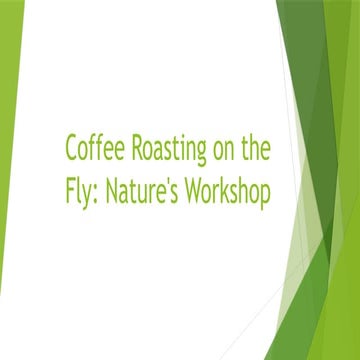 Coffee Roasting on the Fly: Nature's Workshop